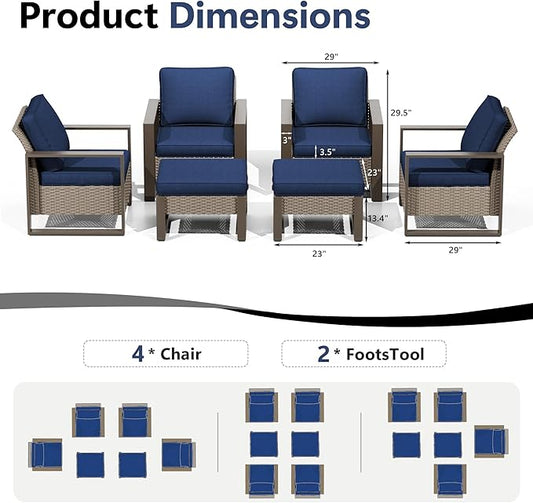 Product Dimensions

29"
29.5"
3"
3.5"
23"
13.4"
23"
29"

4 * Chair
2 * FootsTool